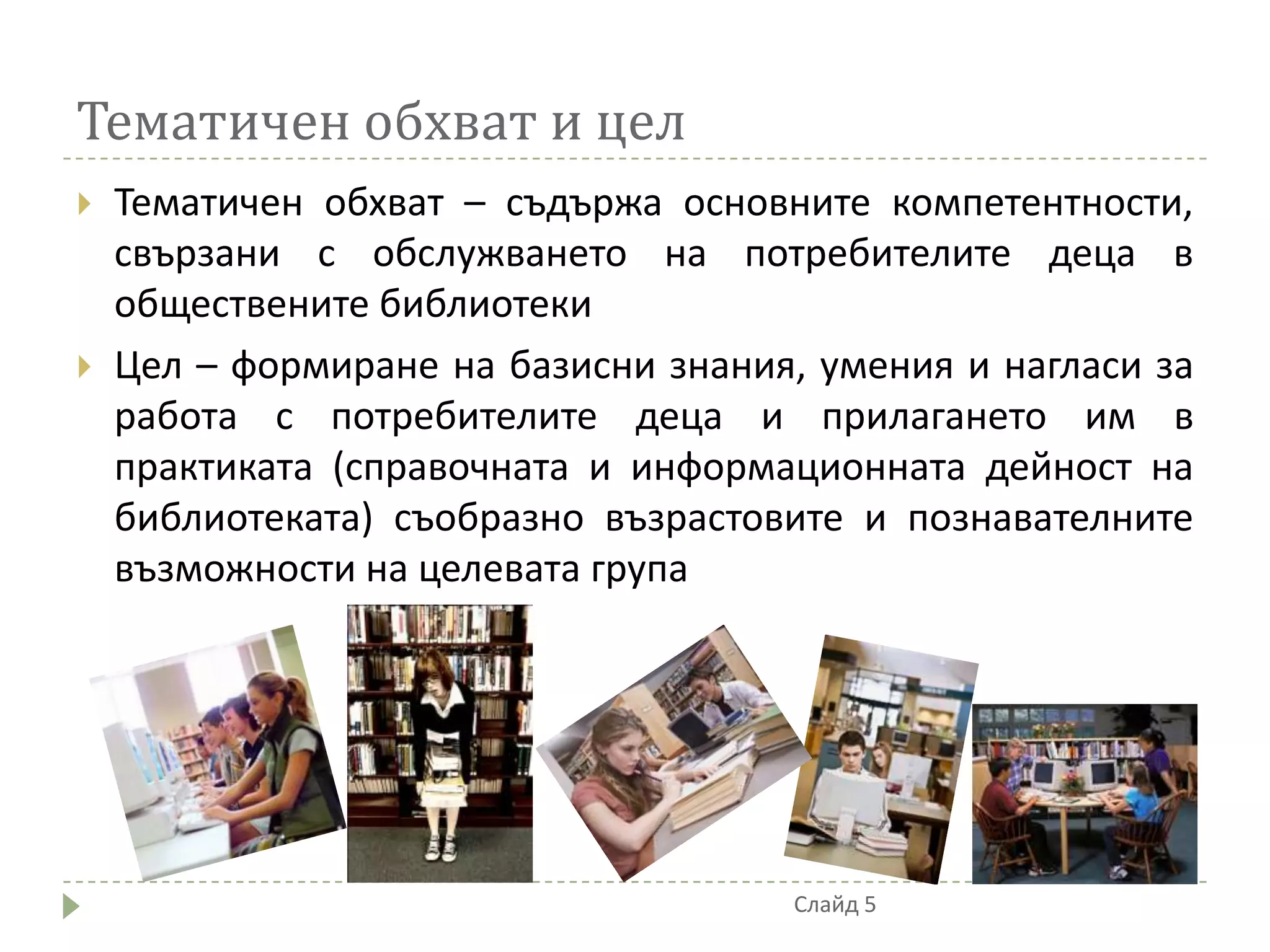 Тематичен обхват и цел

Тематичен обхват – съдържа основните компетентности, свързани с обслужването на потребителите деца в обществените библиотеки

Цел – формиране на базисни знания, умения и нагласи за работа с потребителите деца и прилагането им в практиката (справочната и информационната дейност на библиотеката) съобразно възрастовите и познавателните възможности на целевата група

Слайд 5